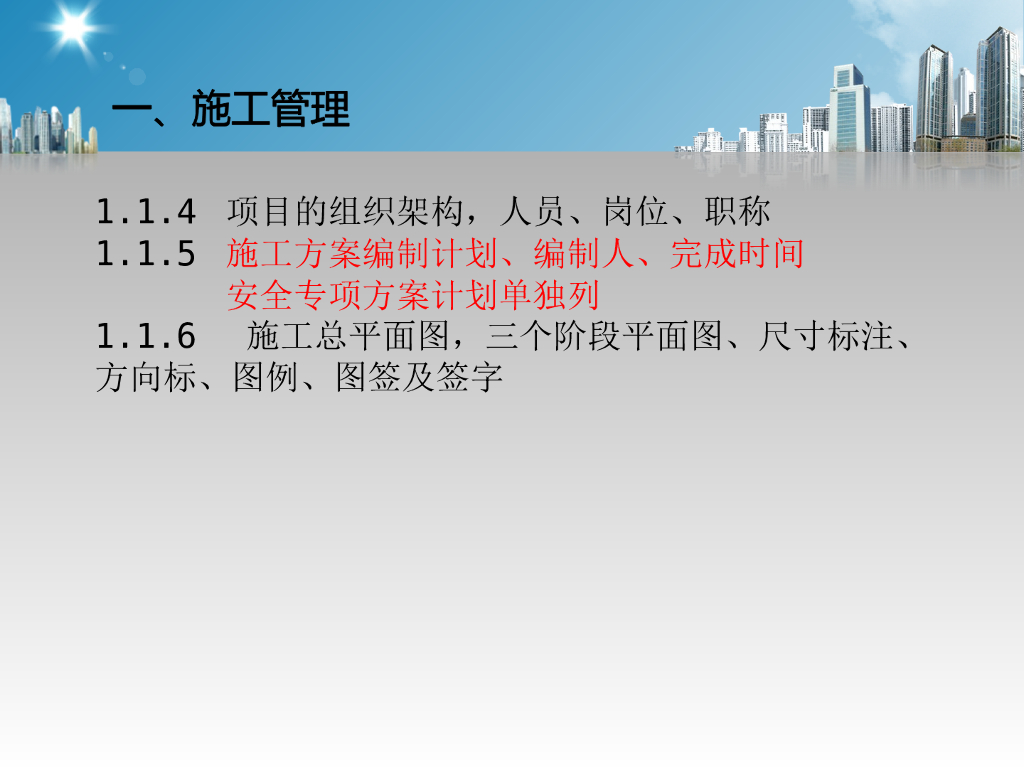 一、施工管理

1.1.4 项目的组织架构，人员、岗位、职称
1.1.5 施工方案编制计划、编制人、完成时间
安全专项方案计划单独列
1.1.6 施工总平面图，三个阶段平面图、尺寸标注、方向标、图例、图签及签字